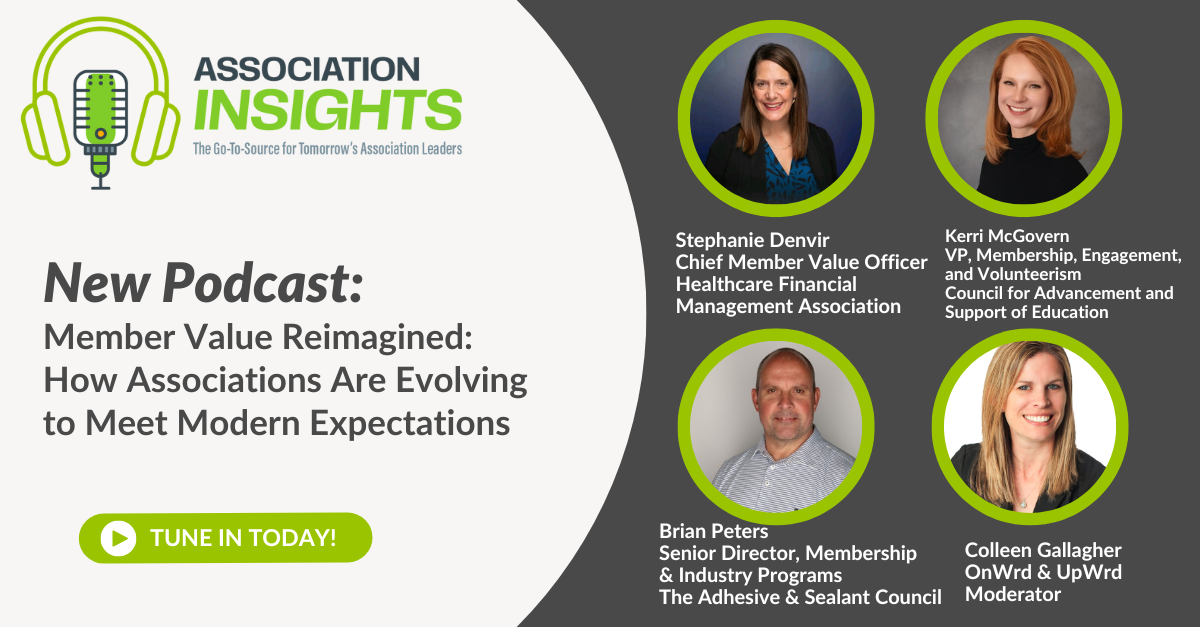 ASSOCIATION INSIGHTS
The Go-To-Source for Tomorrow's Association Leaders

New Podcast:
Member Value Reimagined: How Associations Are Evolving to Meet Modern Expectations

TUNE IN TODAY!

Stephanie Denvir
Chief Member Value Officer
Healthcare Financial Management Association

Kerri McGovern
VP, Membership, Engagement, and Volunteerism
Council for Advancement and Support of Education

Brian Peters
Senior Director, Membership & Industry Programs
The Adhesive & Sealant Council

Colleen Gallagher
OnWrd & UpWrd
Moderator